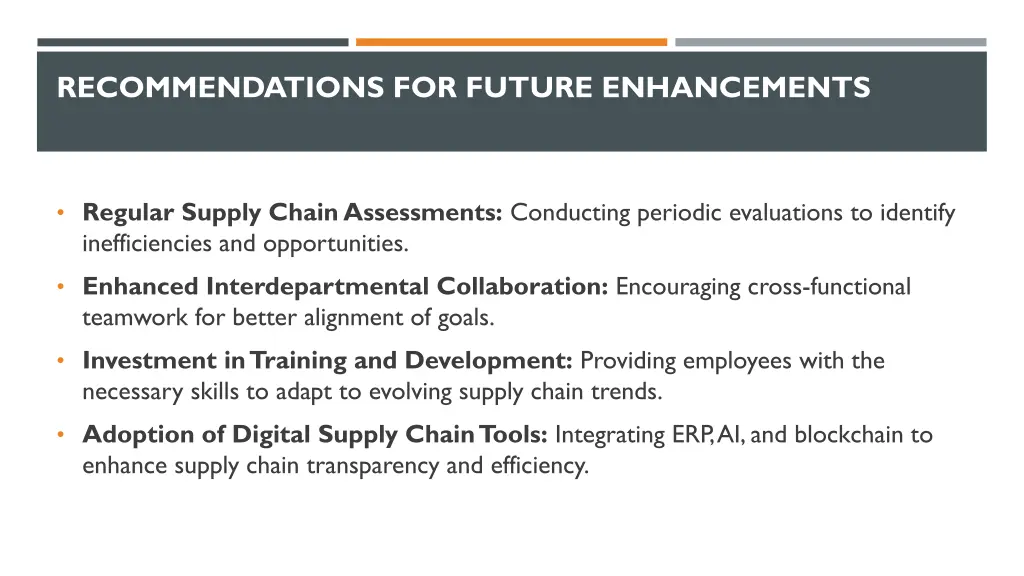 RECOMMENDATIONS FOR FUTURE ENHANCEMENTS

• **Regular Supply Chain Assessments:** Conducting periodic evaluations to identify inefficiencies and opportunities.

• **Enhanced Interdepartmental Collaboration:** Encouraging cross-functional teamwork for better alignment of goals.

• **Investment in Training and Development:** Providing employees with the necessary skills to adapt to evolving supply chain trends.

• **Adoption of Digital Supply Chain Tools:** Integrating ERP, AI, and blockchain to enhance supply chain transparency and efficiency.